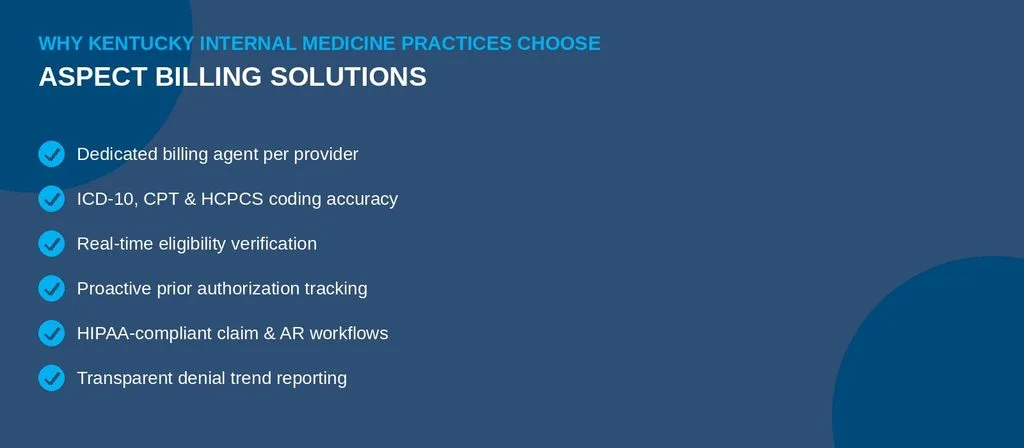 WHY KENTUCKY INTERNAL MEDICINE PRACTICES CHOOSE
ASPECT BILLING SOLUTIONS

Dedicated billing agent per provider

ICD-10, CPT & HCPCS coding accuracy

Real-time eligibility verification

Proactive prior authorization tracking

HIPAA-compliant claim & AR workflows

Transparent denial trend reporting